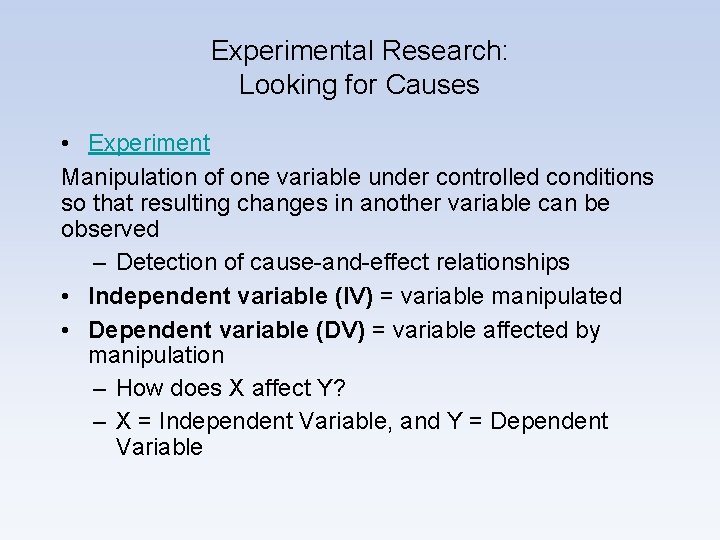 Experimental Research:
Looking for Causes

• Experiment

Manipulation of one variable under controlled conditions so that resulting changes in another variable can be observed

– Detection of cause-and-effect relationships

• Independent variable (IV) = variable manipulated

• Dependent variable (DV) = variable affected by manipulation

– How does X affect Y?

– X = Independent Variable, and Y = Dependent Variable